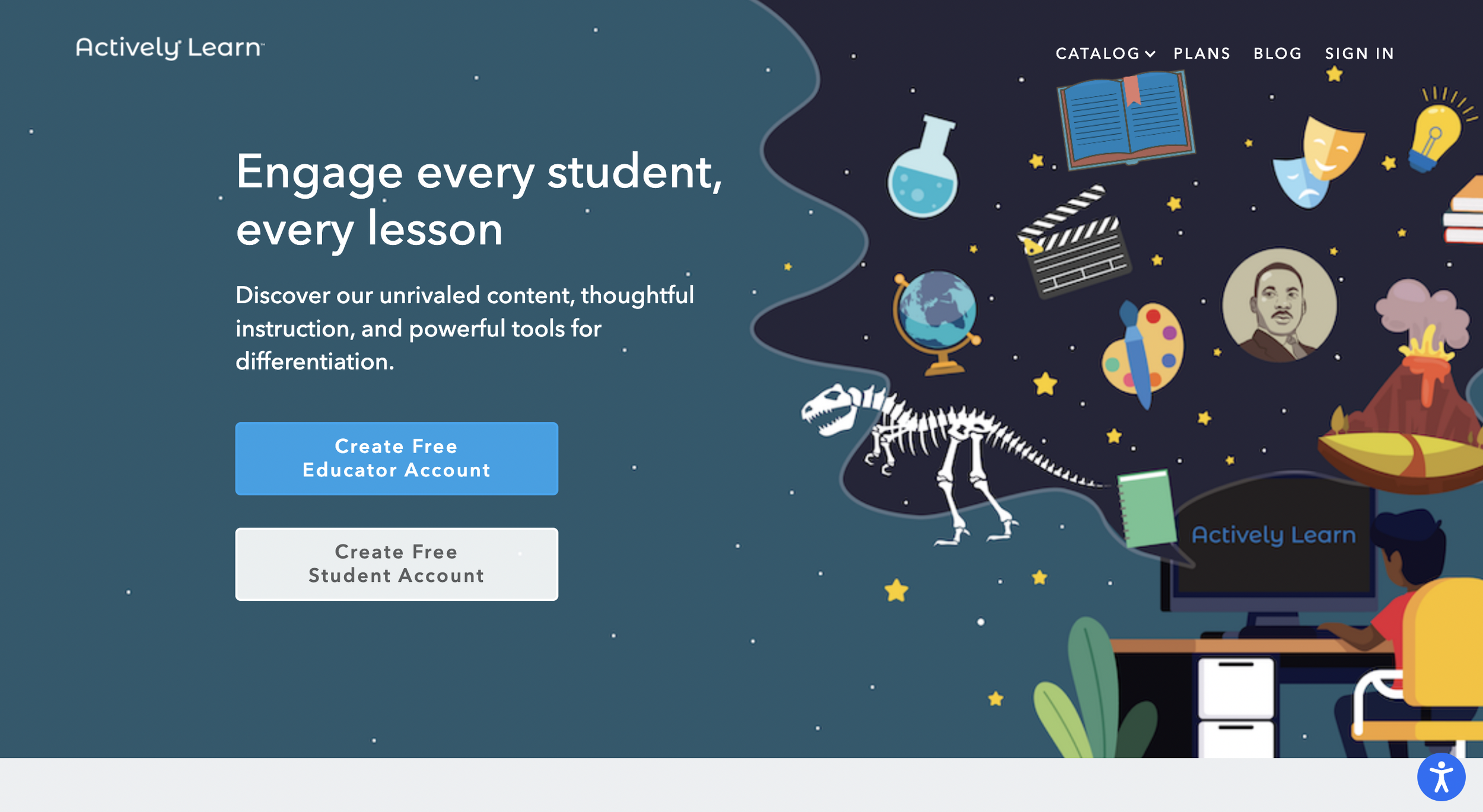 Actively Learn

CATALOG PLANS BLOG SIGN IN

Engage every student, every lesson

Discover our unrivaled content, thoughtful instruction, and powerful tools for differentiation.

Create Free Educator Account

Create Free Student Account

Actively Learn